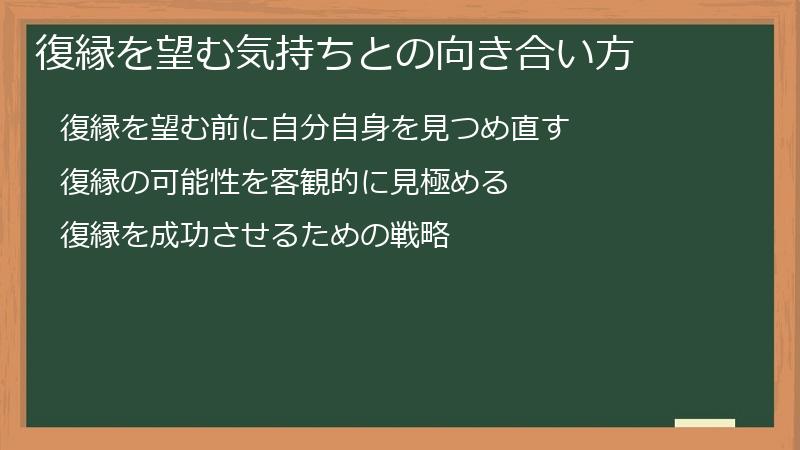 復縁を望む気持ちとの向き合い方

復縁を望む前に自分自身を見つめ直す

復縁の可能性を客観的に見極める

復縁を成功させるための戦略